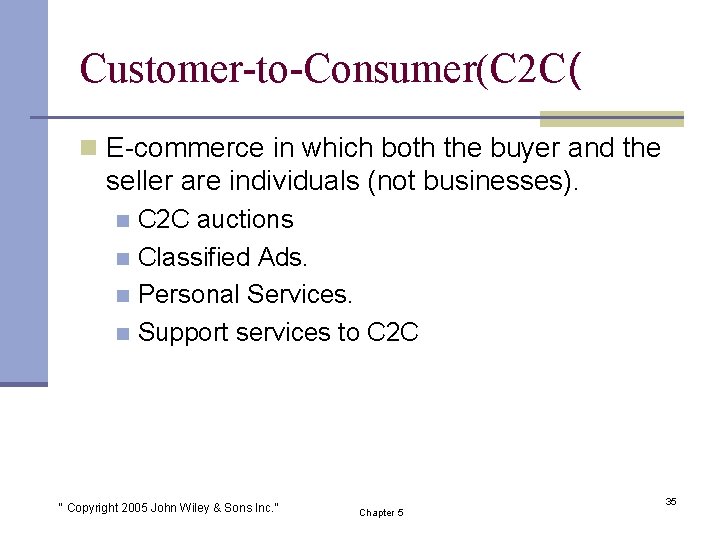 Customer-to-Consumer(C2C(

E-commerce in which both the buyer and the seller are individuals (not businesses).

C2C auctions

Classified Ads.

Personal Services.

Support services to C2C

" Copyright 2005 John Wiley & Sons Inc."

Chapter 5

35